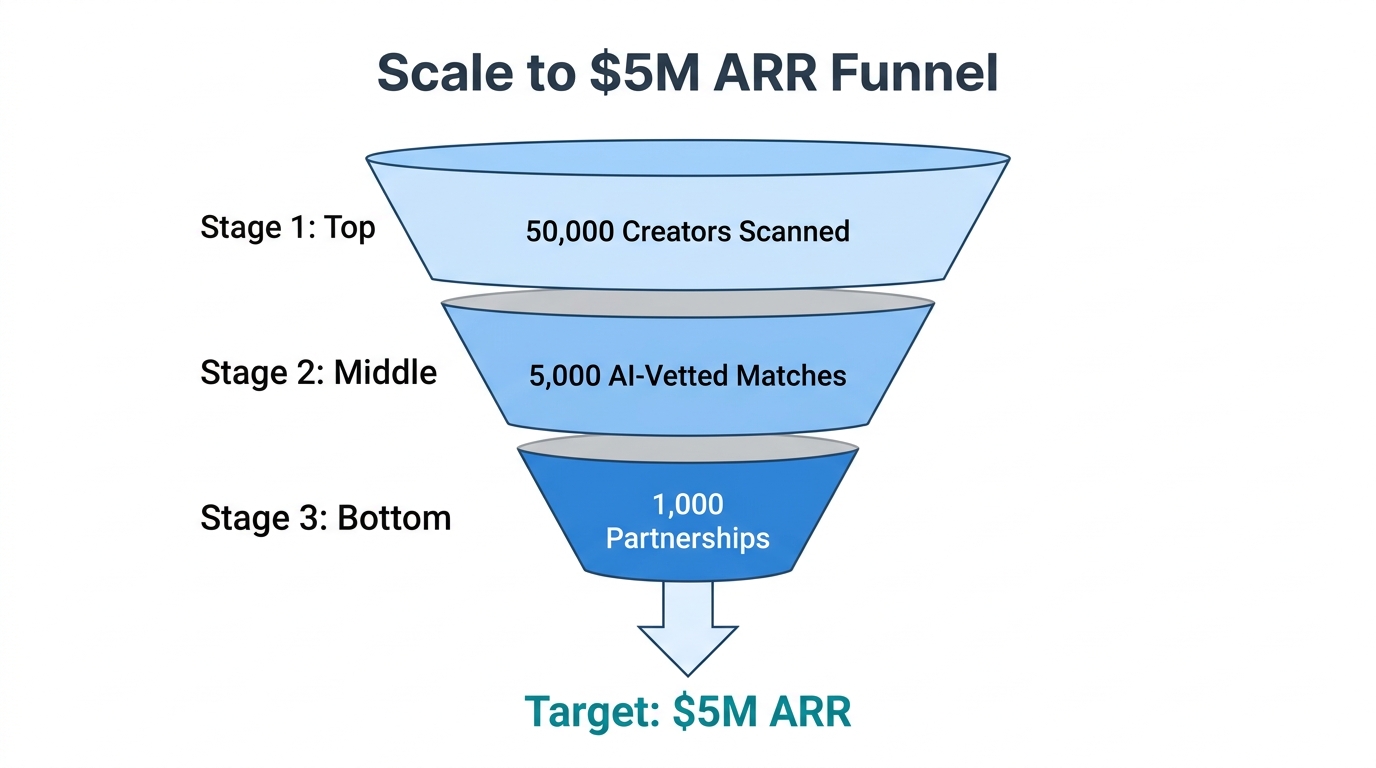 Scale to \$5M ARR Funnel

Stage 1: Top

50,000 Creators Scanned

Stage 2: Middle

5,000 AI-Vetted Matches

Stage 3: Bottom

1,000 Partnerships

Target: \$5M ARR